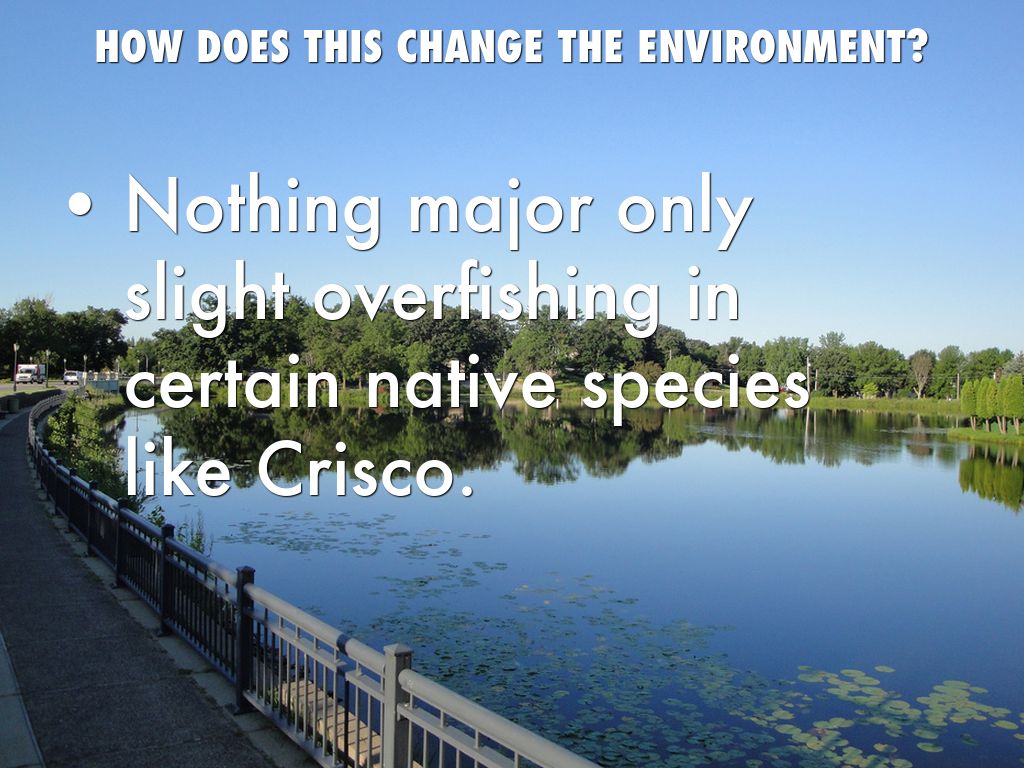 HOW DOES THIS CHANGE THE ENVIRONMENT?

• Nothing major only slight overfishing in certain native species like Crisco.